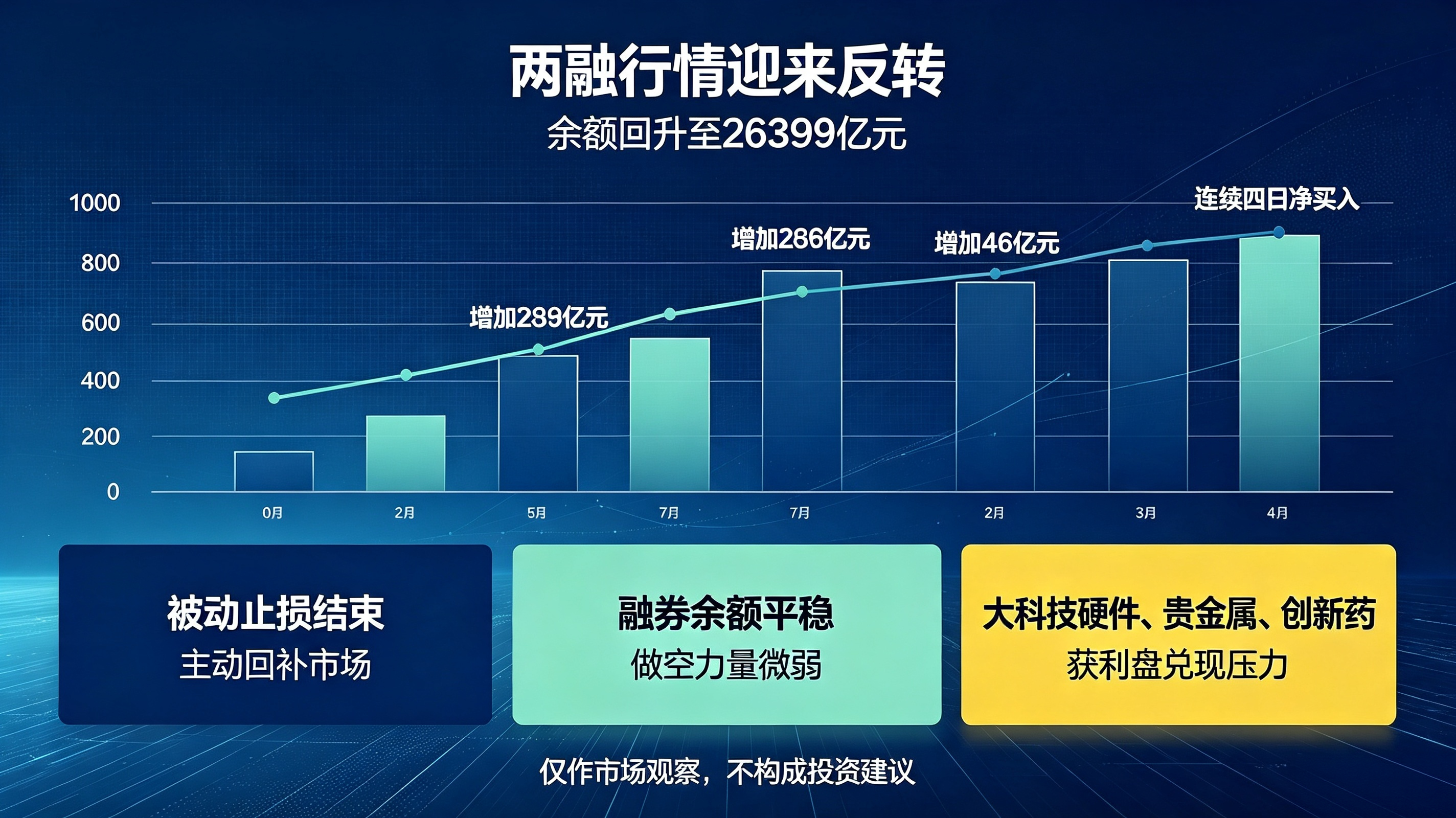 两融行情迎来反转
余额回升至26399亿元

1000
800
600
400
200
0

增加289亿元
增加286亿元
增加46亿元
连续四日净买入

0月
2月
5月
7月
7月
2月
3月
4月

被动止损结束
主动回补市场

融券余额平稳
做空力量微弱

大科技硬件、贵金属、创新药
获利盘兑现压力

仅作市场观察，不构成投资建议